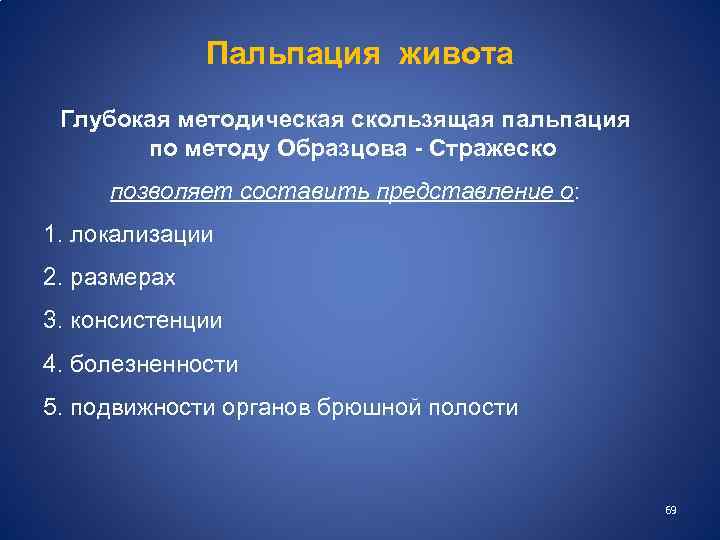 Пальпация живота

Глубокая методическая скользящая пальпация по методу Образцова - Стражеско

позволяет составить представление о:

1. локализации

2. размерах

3. консистенции

4. болезненности

5. подвижности органов брюшной полости

69